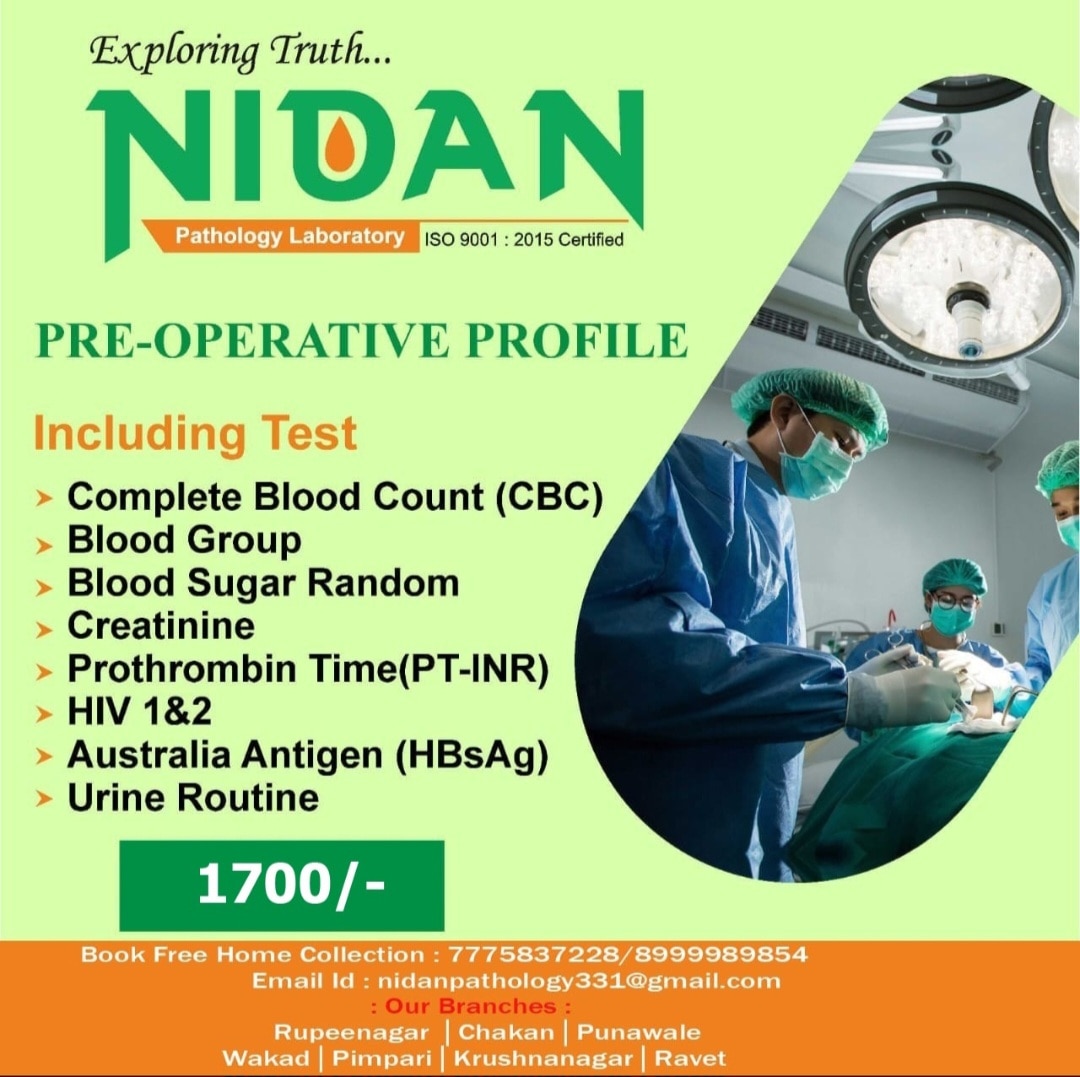 Exploring Truth...

NIDAN

Pathology Laboratory ISO 9001 : 2015 Certified

PRE-OPERATIVE PROFILE

Including Test

➤ Complete Blood Count (CBC)
➤ Blood Group
➤ Blood Sugar Random
➤ Creatinine
➤ Prothrombin Time(PT-INR)
➤ HIV 1&2
➤ Australia Antigen (HBsAg)
➤ Urine Routine

1700/-

Book Free Home Collection : 7775837228/8999989854
Email Id : nidanpathology331@gmail.com
: Our Branches :
Rupeenagar | Chakan | Punawale
Wakad | Pimpari | Krushnanagar | Ravet